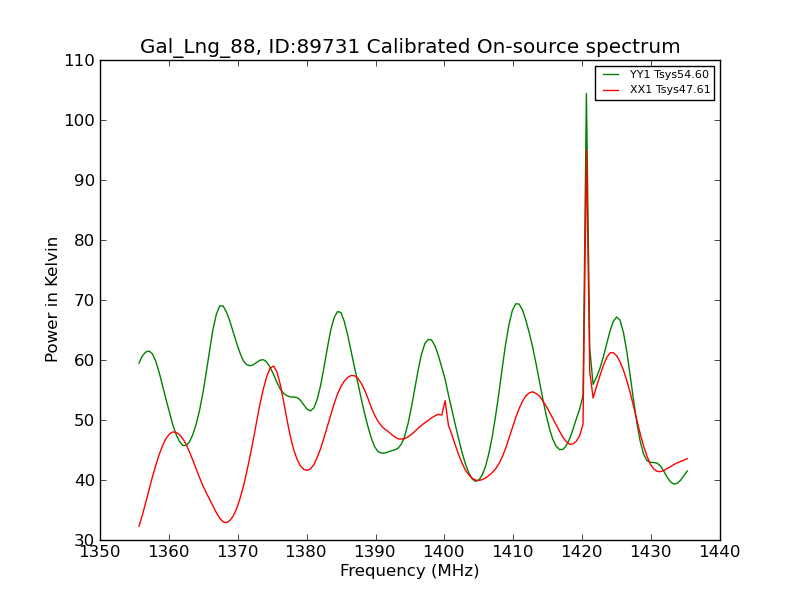 Gal_Lng_88, ID:89731 Calibrated On-source spectrum

YY1 Tsys54.60
XX1 Tsys47.61

Power in Kelvin

110
100
90
80
70
60
50
40
30

1350 1360 1370 1380 1390 1400 1410 1420 1430 1440

Frequency (MHz)